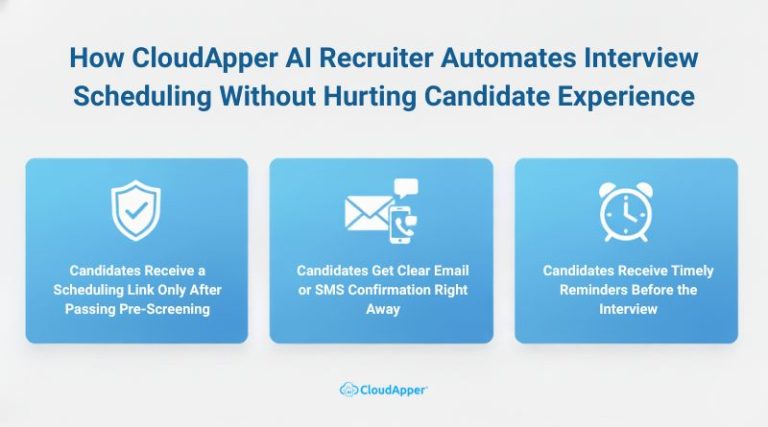 How CloudApper AI Recruiter Automates Interview Scheduling Without Hurting Candidate Experience

Candidates Receive a Scheduling Link Only After Passing Pre-Screening

Candidates Get Clear Email or SMS Confirmation Right Away

Candidates Receive Timely Reminders Before the Interview

CloudApper